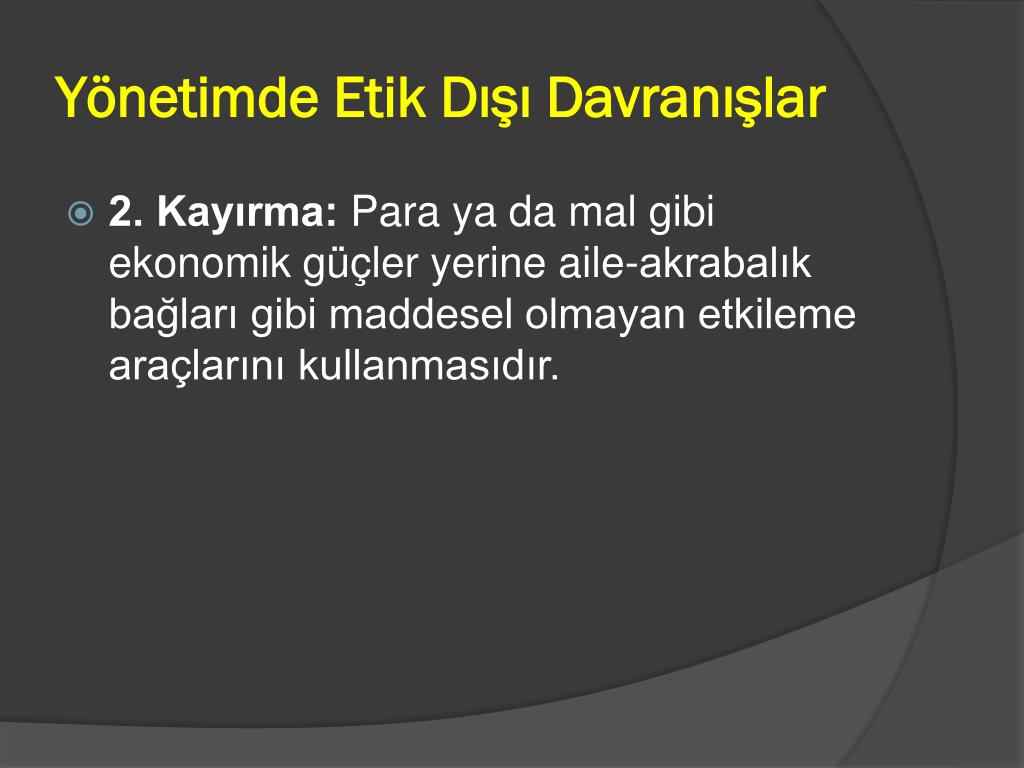 Yönetimde Etik Dışı Davranışlar

2. Kayırma: Para ya da mal gibi ekonomik güçler yerine aile-akrabalık bağları gibi maddesel olmayan etkileme araçlarını kullanmasıdır.